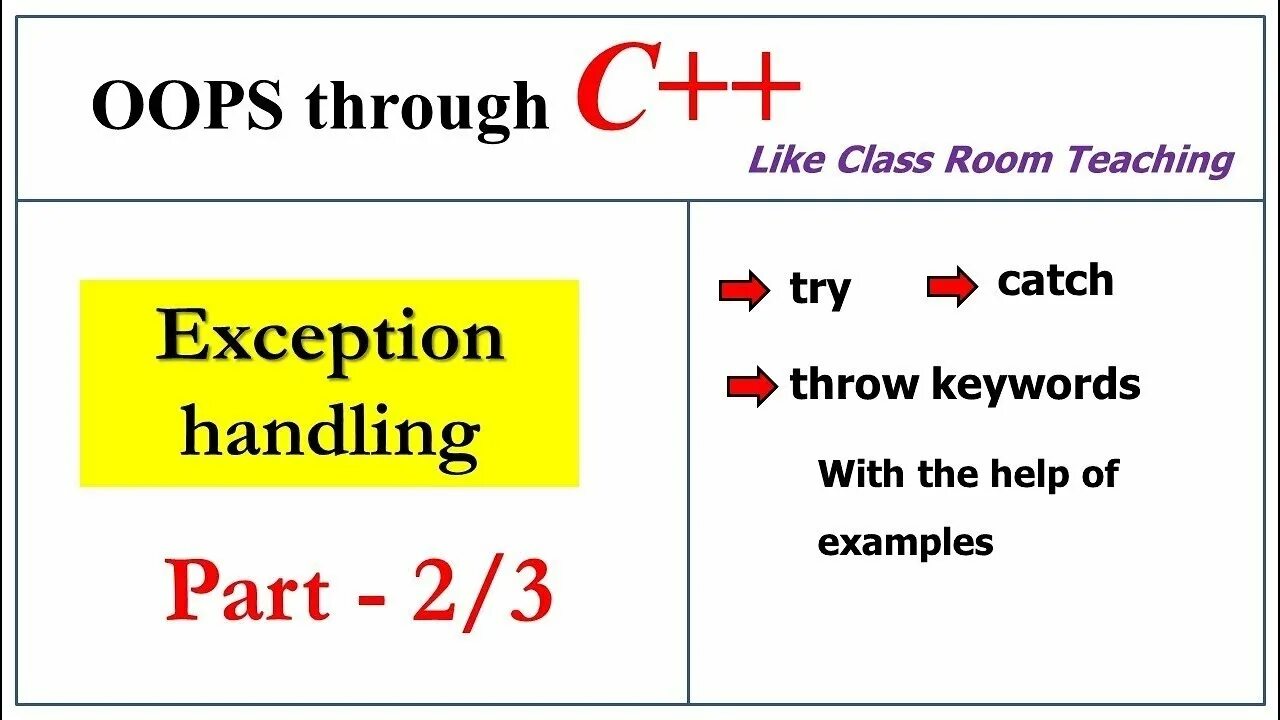 OOPS through C++

Like Class Room Teaching

Exception handling

Part - 2/3

try catch

throw keywords

With the help of examples